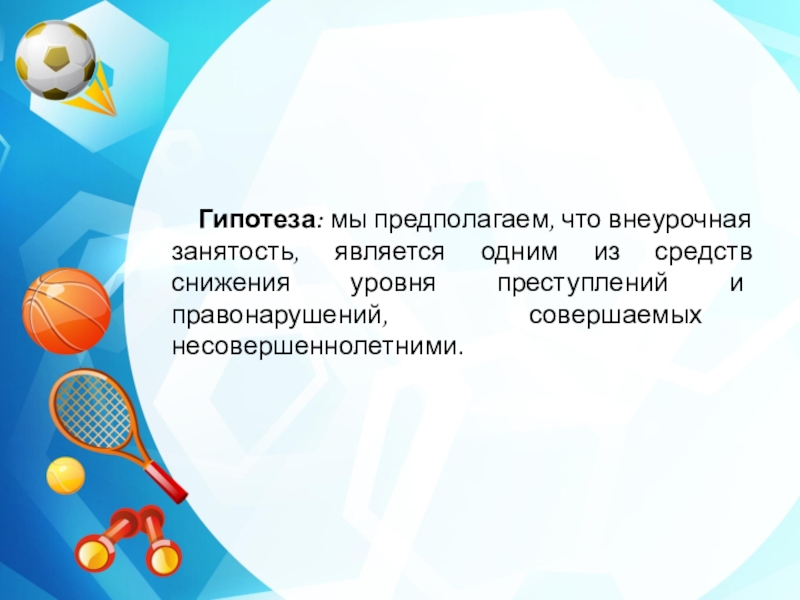 Гипотеза: мы предполагаем, что внеурочная занятость, является одним из средств снижения уровня преступлений и правонарушений, совершаемых несовершеннолетними.